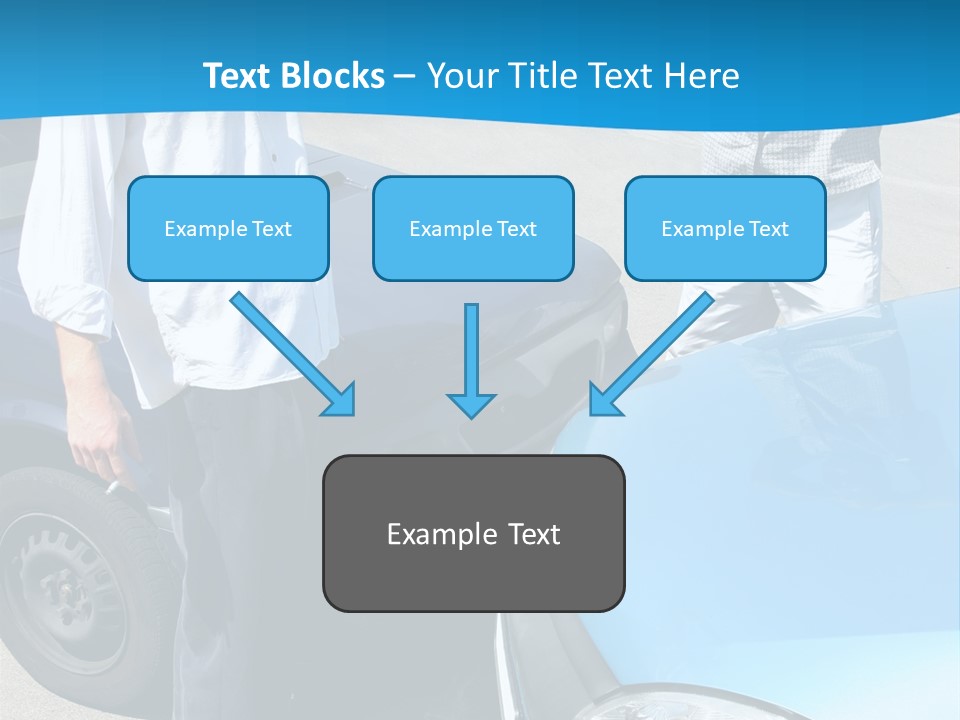 Text Blocks – Your Title Text Here

Example Text

Example Text

Example Text

Example Text